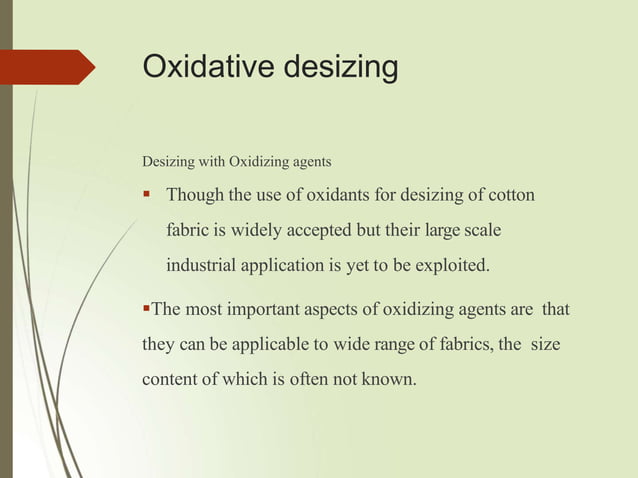 Oxidative desizing

Desizing with Oxidizing agents

▪ Though the use of oxidants for desizing of cotton fabric is widely accepted but their large scale industrial application is yet to be exploited.

▪The most important aspects of oxidizing agents are that they can be applicable to wide range of fabrics, the size content of which is often not known.